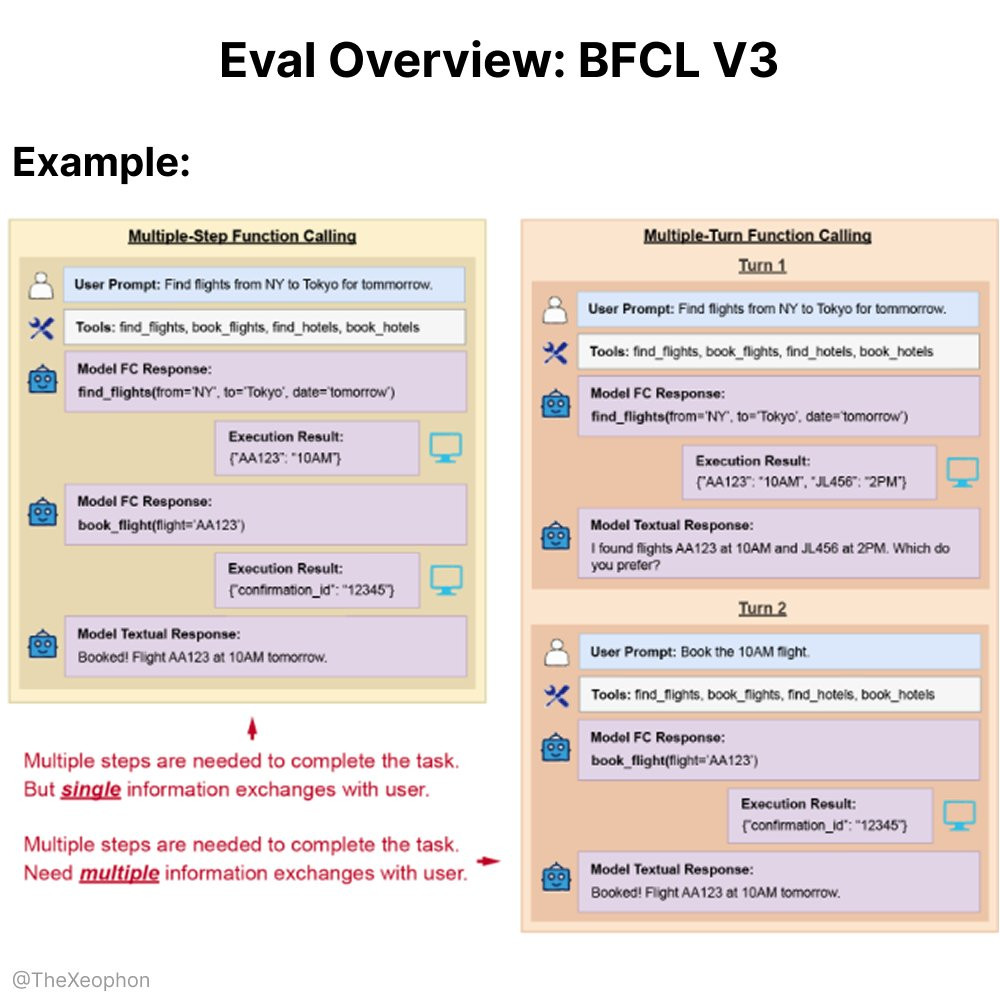 Eval Overview: BFCL V3

Example:

Multiple-Step Function Calling

User Prompt: Find flights from NY to Tokyo for tommorrow.

Tools: find_flights, book_flights, find_hotels, book_hotels

Model FC Response:
find_flights(from='NY', to='Tokyo', date='tomorrow')

Execution Result:
{"AA123": "10AM"}

Model FC Response:
book_flight(flight='AA123')

Execution Result:
{"confirmation_id": "12345"}

Model Textual Response:
Booked! Flight AA123 at 10AM tomorrow.

Multiple steps are needed to complete the task. But single information exchanges with user.

Multiple steps are needed to complete the task. Need multiple information exchanges with user.

Multiple-Turn Function Calling

Turn 1

User Prompt: Find flights from NY to Tokyo for tommorrow.

Tools: find_flights, book_flights, find_hotels, book_hotels

Model FC Response:
find_flights(from='NY', to='Tokyo', date='tomorrow')

Execution Result:
{"AA123": "10AM", "JL456": "2PM"}

Model Textual Response:
I found flights AA123 at 10AM and JL456 at 2PM. Which do you prefer?

Turn 2

User Prompt: Book the 10AM flight.

Tools: find_flights, book_flights, find_hotels, book_hotels

Model FC Response:
book_flight(flight='AA123')

Execution Result:
{"confirmation_id": "12345"}

Model Textual Response:
Booked! Flight AA123 at 10AM tomorrow.

@TheXeophon